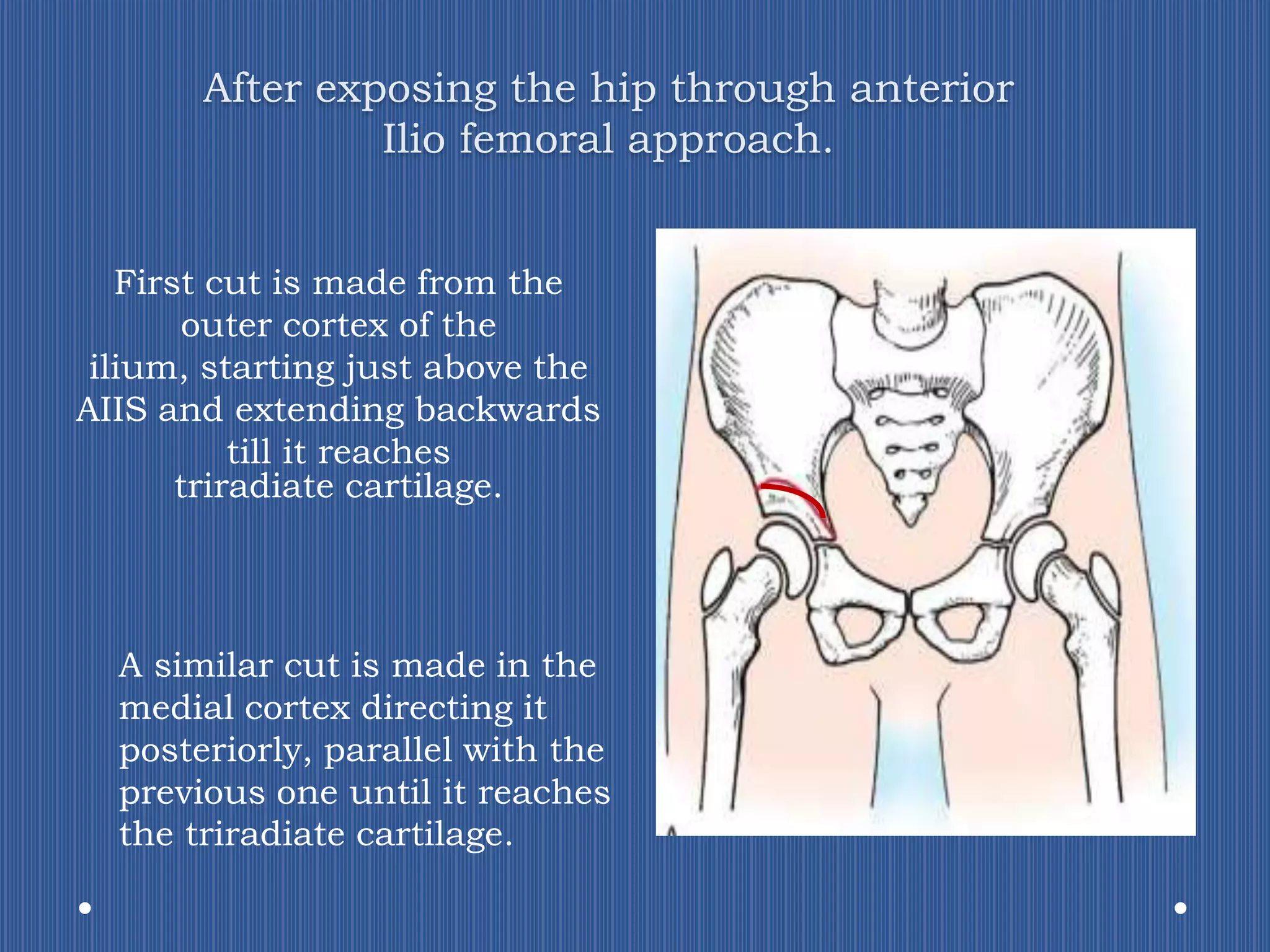 After exposing the hip through anterior Ilio femoral approach.

First cut is made from the outer cortex of the ilium, starting just above the AIIS and extending backwards till it reaches triradiate cartilage.

A similar cut is made in the medial cortex directing it posteriorly, parallel with the previous one until it reaches the triradiate cartilage.